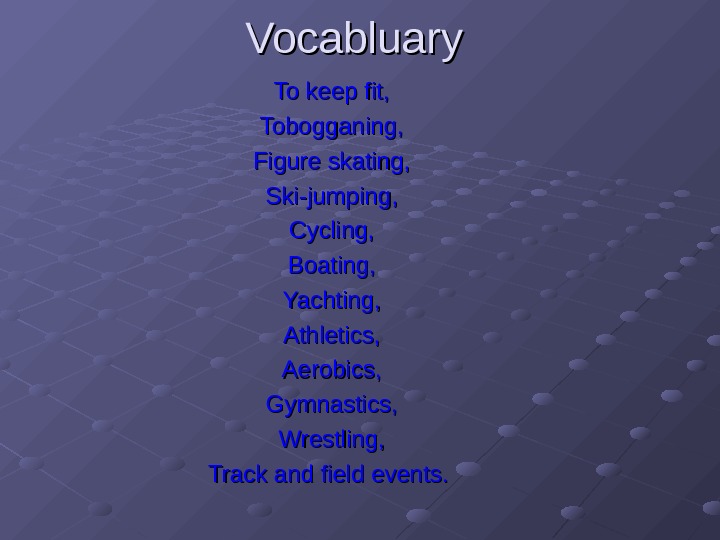 Vocabluary

To keep fit,
Tobogganing,
Figure skating,
Ski-jumping,
Cycling,
Boating,
Yachting,
Athletics,
Aerobics,
Gymnastics,
Wrestling,
Track and field events.